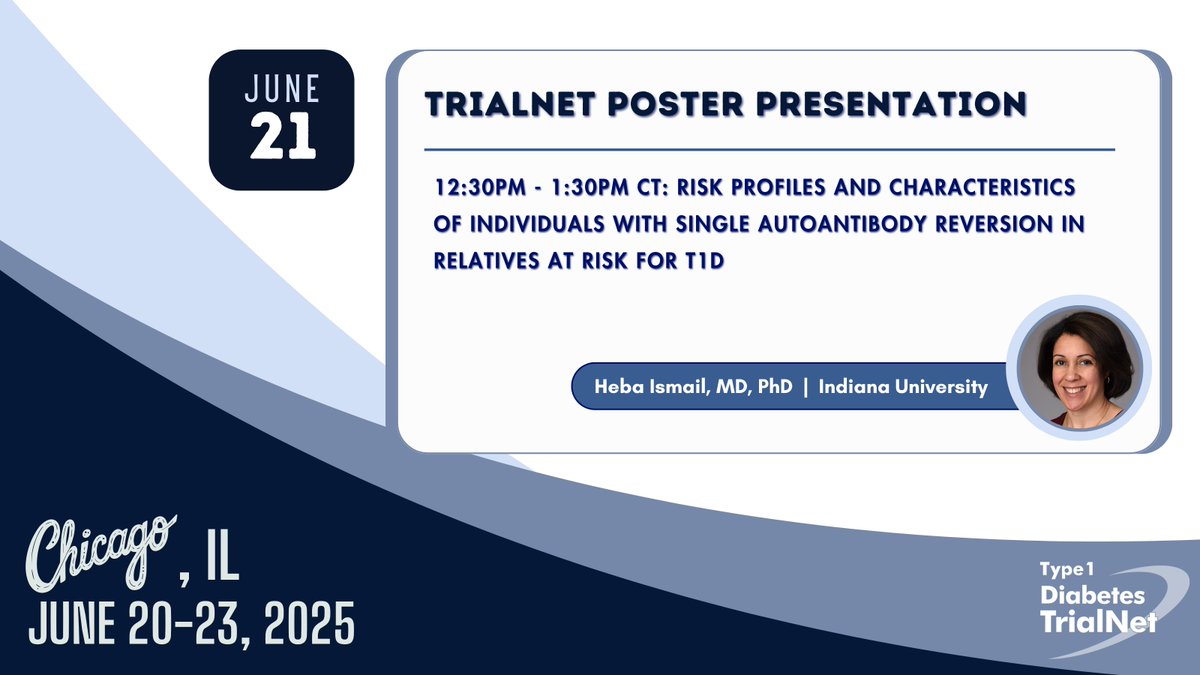 JUNE
21

TRIALNET POSTER PRESENTATION

12:30PM - 1:30PM CT: RISK PROFILES AND CHARACTERISTICS OF INDIVIDUALS WITH SINGLE AUTOANTIBODY REVERSION IN RELATIVES AT RISK FOR T1D

Heba Ismail, MD, PhD | Indiana University

Chicago, IL
JUNE 20-23, 2025

Type 1 Diabetes TrialNet